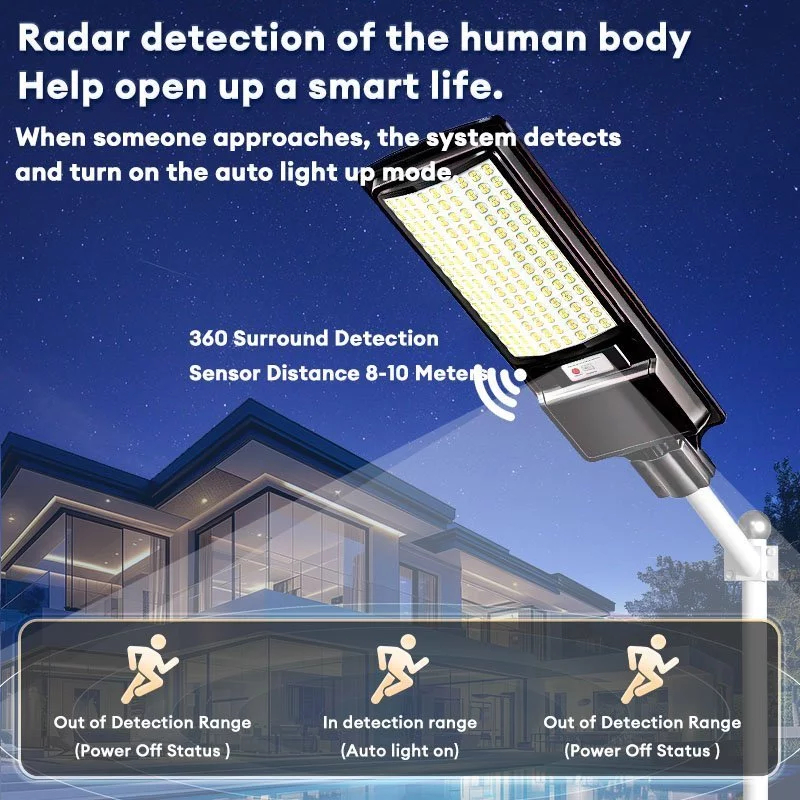 Radar detection of the human body
Help open up a smart life.

When someone approaches, the system detects and turn on the auto light up mode

360 Surround Detection
Sensor Distance 8-10 Meters

Out of Detection Range
(Power Off Status )

In detection range
(Auto light on)

Out of Detection Range
(Power Off Status )